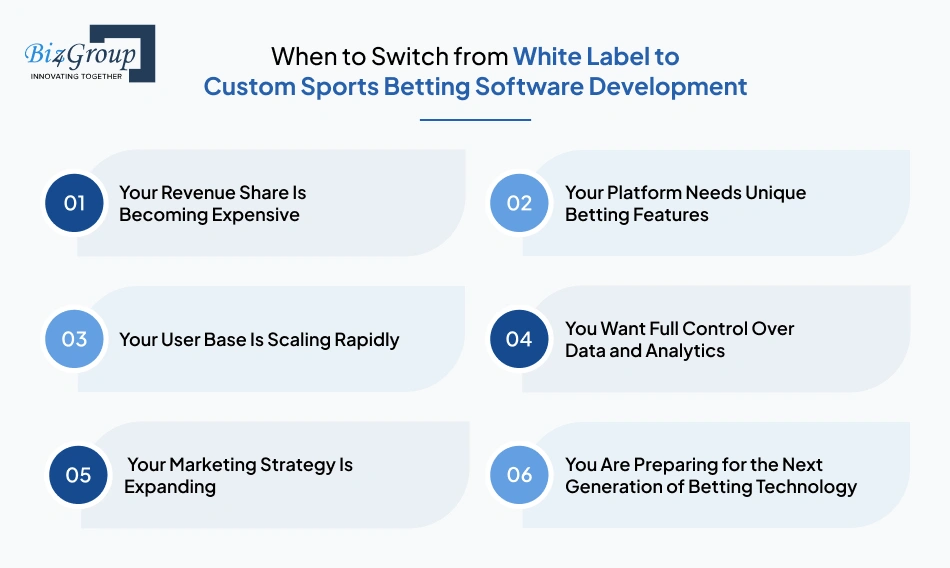 Biz4Group
INNOVATING TOGETHER

When to Switch from White Label to Custom Sports Betting Software Development

01 Your Revenue Share Is Becoming Expensive

02 Your Platform Needs Unique Betting Features

03 Your User Base Is Scaling Rapidly

04 You Want Full Control Over Data and Analytics

05 Your Marketing Strategy Is Expanding

06 You Are Preparing for the Next Generation of Betting Technology